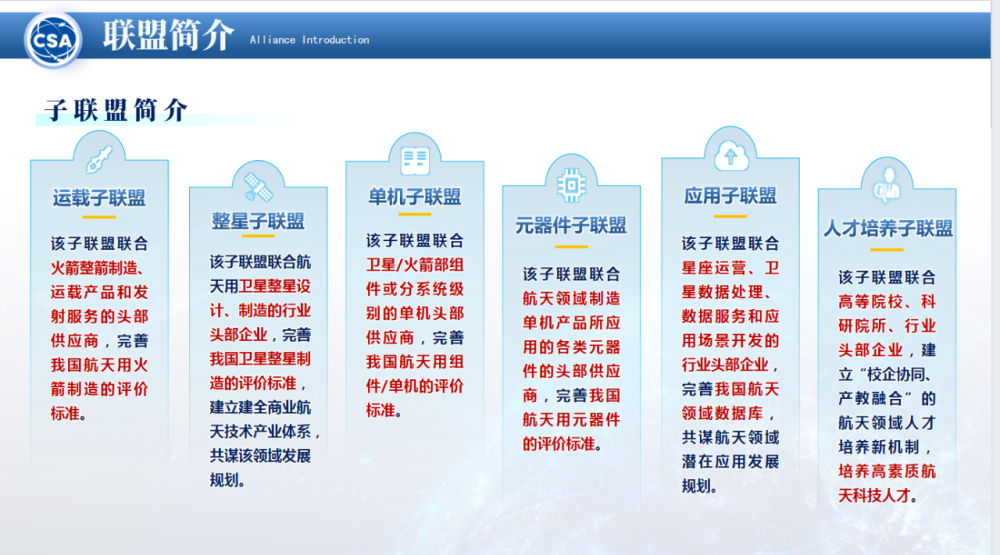 CSA 联盟简介 Alliance Introduction

子联盟简介

运载子联盟

该子联盟联合火箭整箭制造、运载产品和发射服务的头部供应商，完善我国航天用火箭制造的评价标准。

整星子联盟

该子联盟联合航天用卫星整星设计、制造的行业头部企业，完善我国卫星整星制造的评价标准，建立建全商业航天技术产业体系，共谋该领域发展规划。

单机子联盟

该子联盟联合卫星/火箭部组件或分系统级别的单机头部供应商，完善我国航天用组件/单机的评价标准。

元器件子联盟

该子联盟联合航天领域制造单机产品所应用的各类元器件的头部供应商，完善我国航天用元器件的评价标准。

应用子联盟

该子联盟联合星座运营、卫星数据处理、数据服务和应用场景开发的行业头部企业，完善我国航天领域数据库，共谋航天领域潜在应用发展规划。

人才培养子联盟

该子联盟联合高等院校、科研院所、行业头部企业，建立“校企协同、产教融合”的航天领域人才培养新机制，培养高素质航天科技人才。